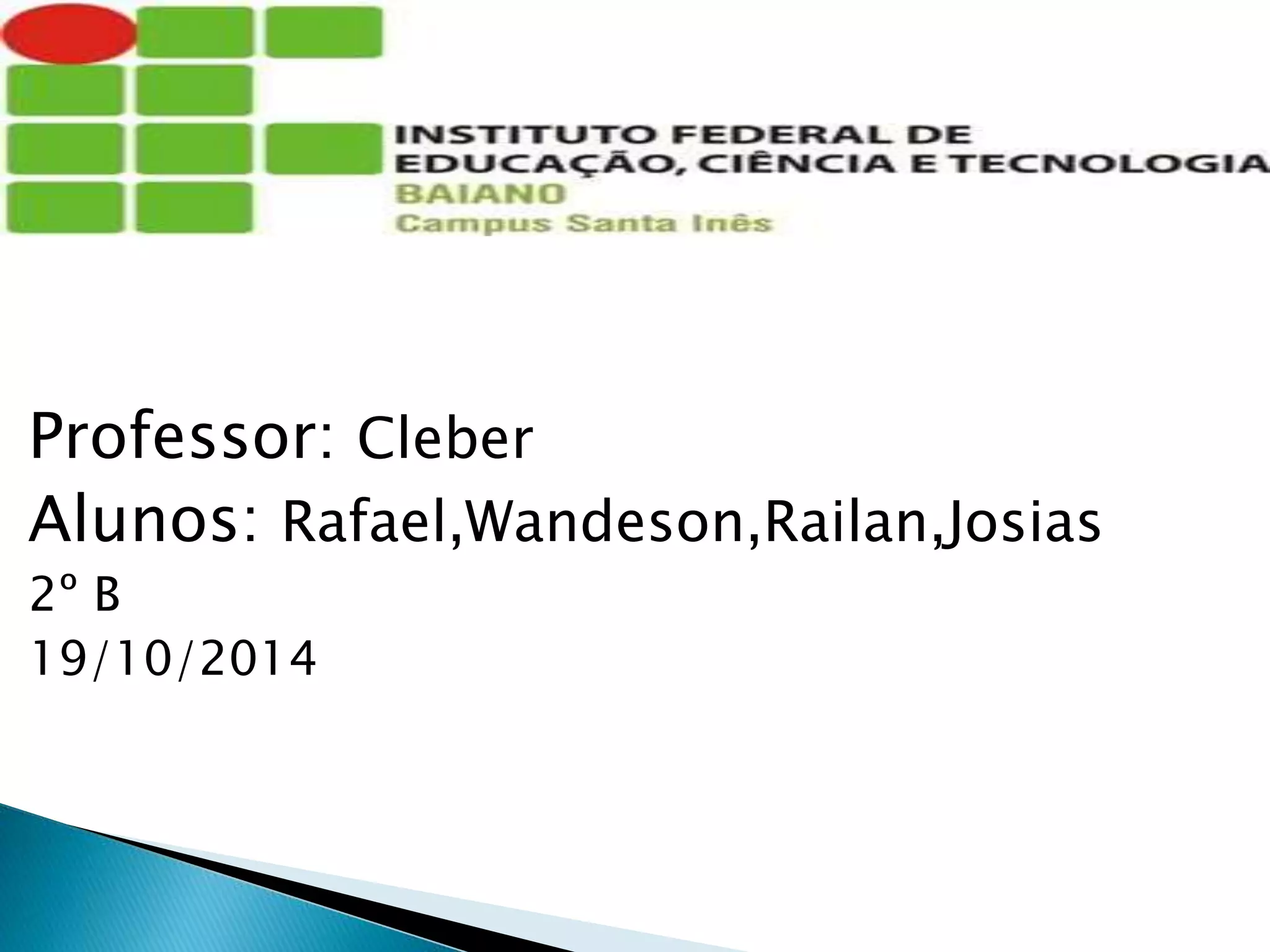 INSTITUTO FEDERAL DE
EDUCAÇÃO, CIÊNCIA E TECNOLOGIA
BAIANO
Campus Santa Inês

Professor: Cleber
Alunos: Rafael,Wandeson,Railan,Josias
2º B
19/10/2014